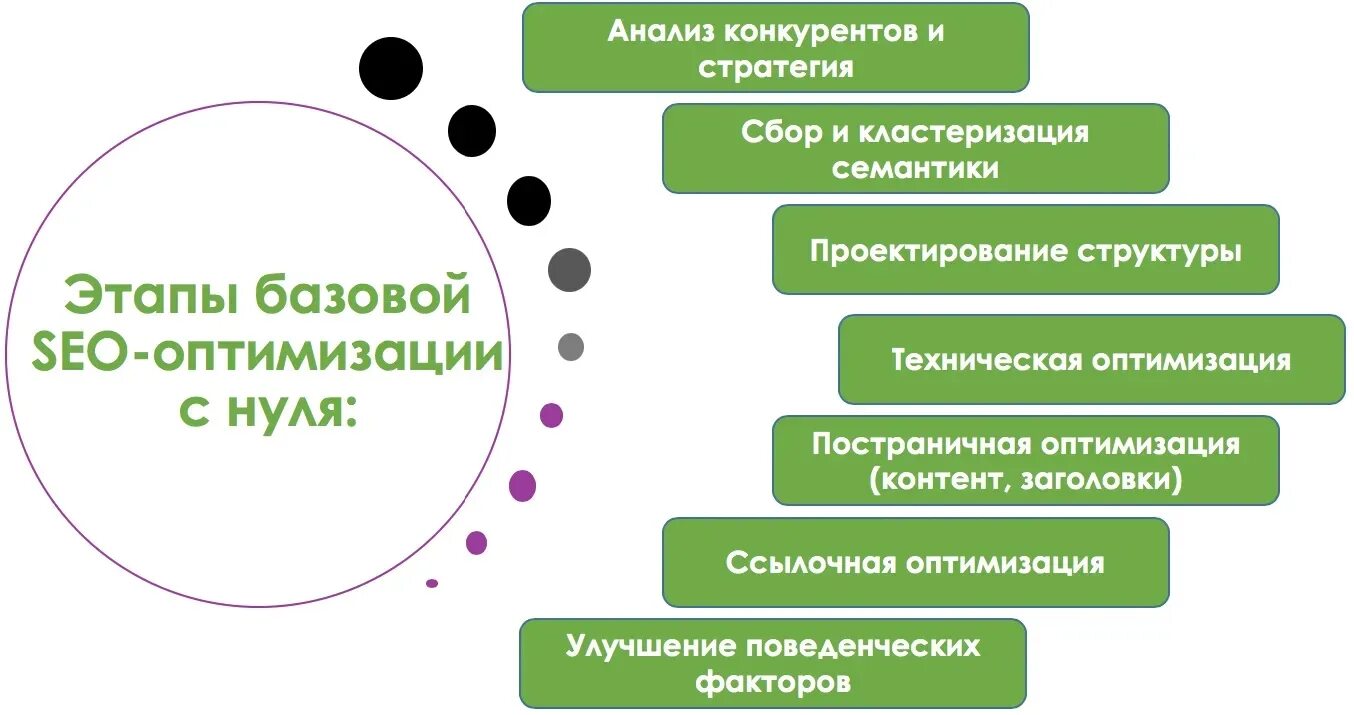 Этапы базовой SEO-оптимизации с нуля:

Анализ конкурентов и стратегия

Сбор и кластеризация семантики

Проектирование структуры

Техническая оптимизация

Постраничная оптимизация (контент, заголовки)

Ссылочная оптимизация

Улучшение поведенческих факторов